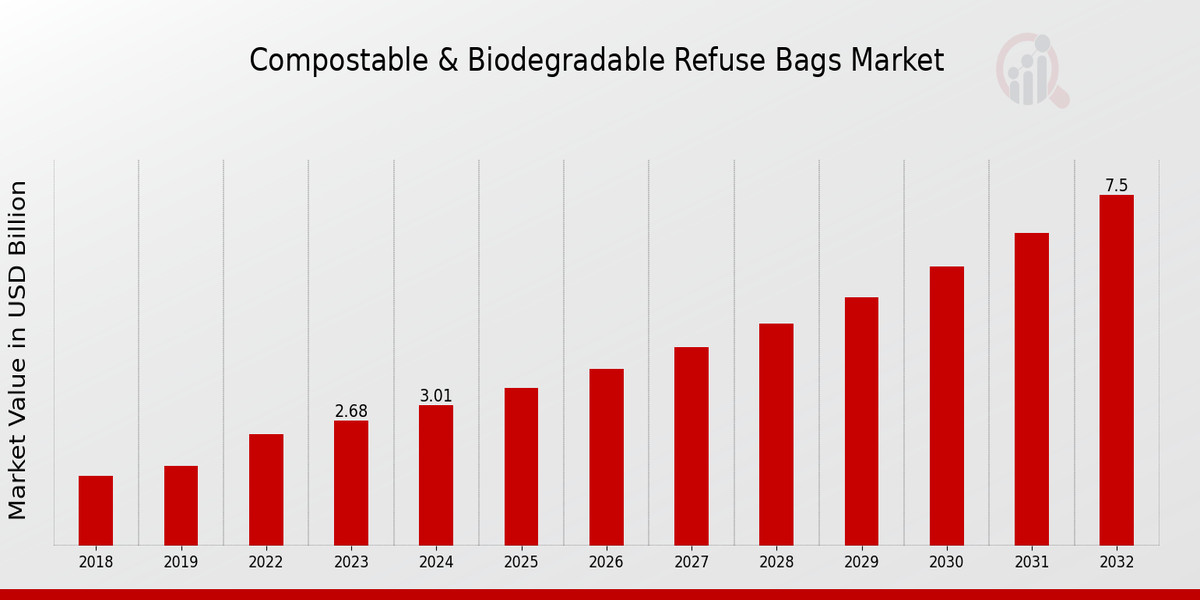 Compostable & Biodegradable Refuse Bags Market

Market Value in USD Billion

2.68
3.01
7.5

2018
2019
2022
2023
2024
2025
2026
2027
2028
2029
2030
2031
2032